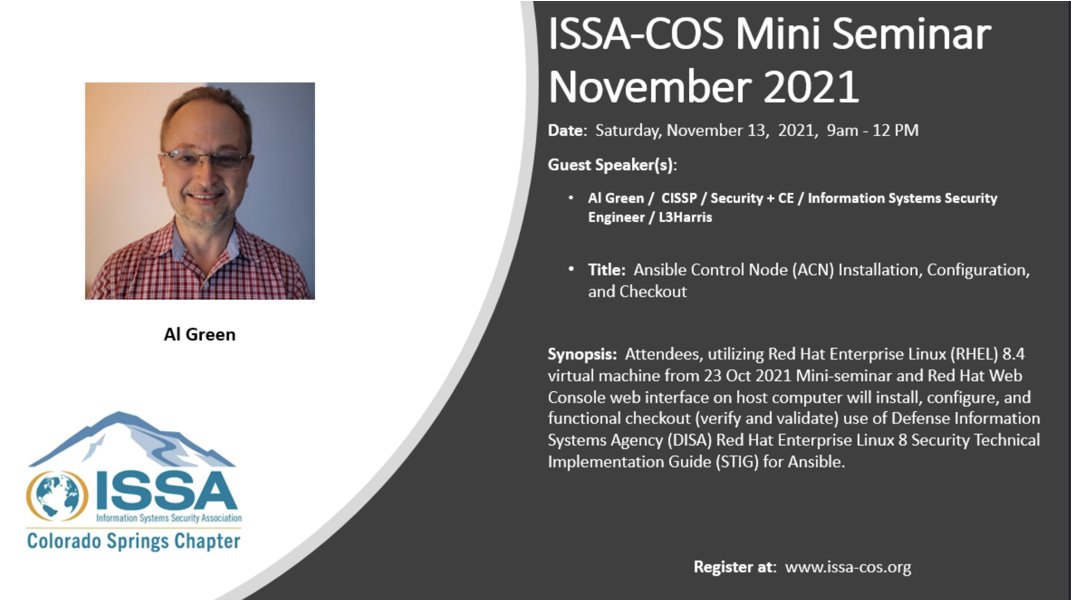 Al Green

ISSA
Information Systems Security Association
Colorado Springs Chapter

ISSA-COS Mini Seminar November 2021

Date: Saturday, November 13, 2021, 9am - 12 PM

Guest Speaker(s):

• Al Green / CISSP / Security + CE / Information Systems Security Engineer / L3Harris

• Title: Ansible Control Node (ACN) Installation, Configuration, and Checkout

Synopsis: Attendees, utilizing Red Hat Enterprise Linux (RHEL) 8.4 virtual machine from 23 Oct 2021 Mini-seminar and Red Hat Web Console web interface on host computer will install, configure, and functional checkout (verify and validate) use of Defense Information Systems Agency (DISA) Red Hat Enterprise Linux 8 Security Technical Implementation Guide (STIG) for Ansible.

Register at: www.issa-cos.org